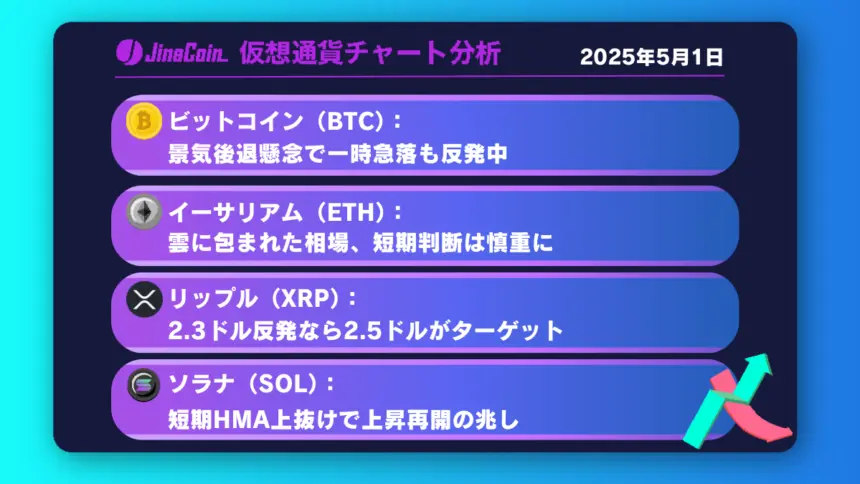 JinaCoin 仮想通貨チャート分析

2025年5月1日

ビットコイン（BTC）：
景気後退懸念で一時急落も反発中

イーサリアム（ETH）：
雲に包まれた相場、短期判断は慎重に

リップル（XRP）：
2.3ドル反発なら2.5ドルがターゲット

ソラナ（SOL）：
短期HMA上抜けで上昇再開の兆し